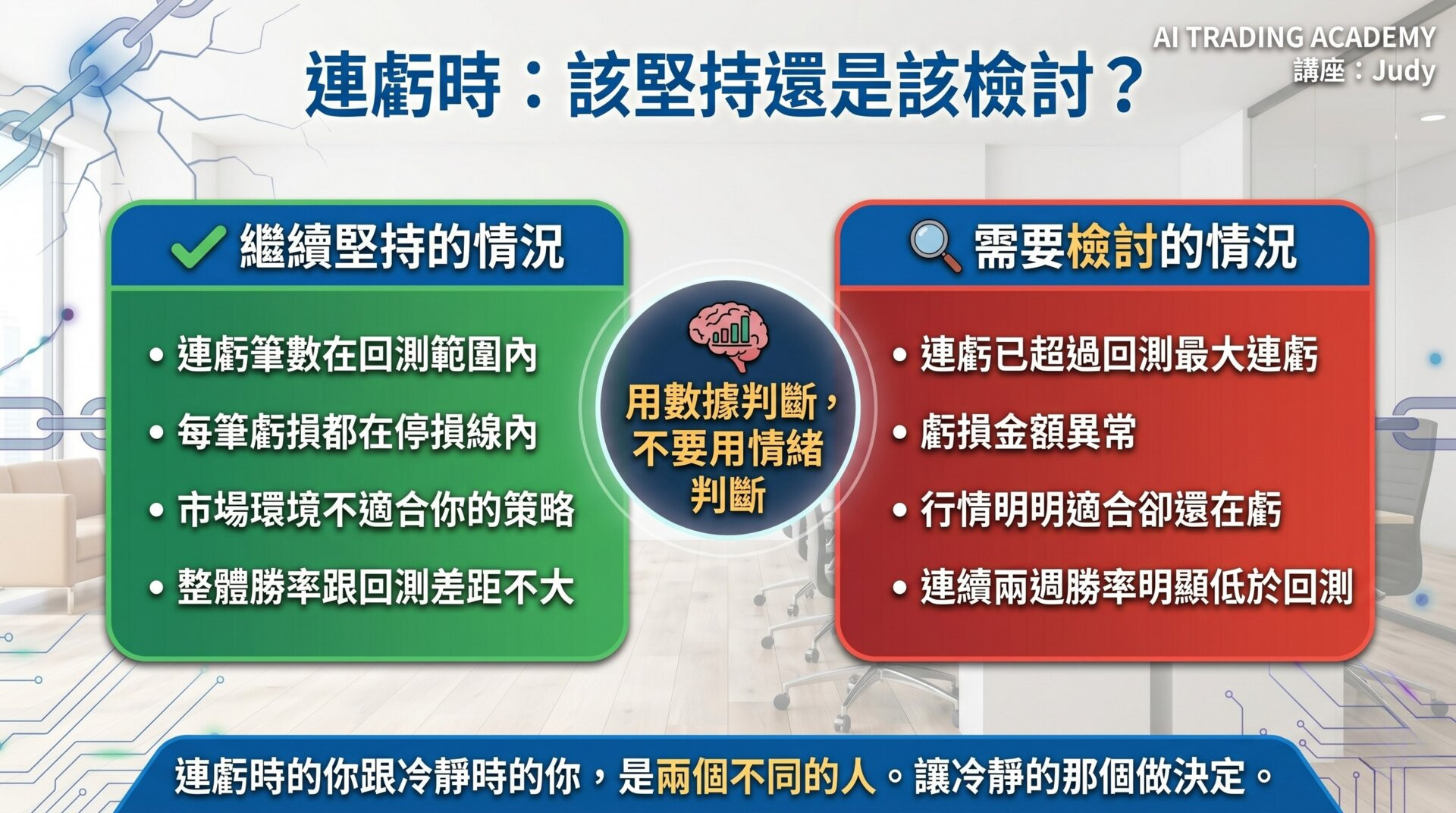 AI TRADING ACADEMY
講座：Judy

連虧時：該堅持還是該檢討？

繼續堅持的情況

• 連虧筆數在回測範圍內
• 每筆虧損都在停損線內
• 市場環境不適合你的策略
• 整體勝率跟回測差距不大

用數據判斷，不要用情緒判斷

需要檢討的情況

• 連虧已超過回測最大連虧
• 虧損金額異常
• 行情明明適合卻還在虧
• 連續兩週勝率明顯低於回測

連虧時的你跟冷靜時的你，是兩個不同的人。讓冷靜的那個做決定。